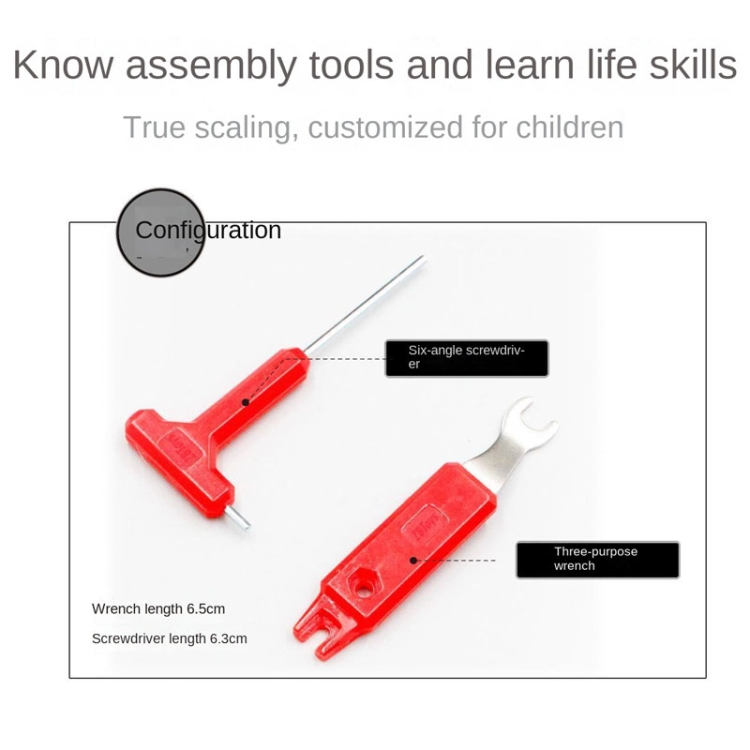 Know assembly tools and learn life skills

True scaling, customized for children

Configuration

Six-angle screwdriver

Three-purpose wrench

Wrench length 6.5cm

Screwdriver length 6.3cm